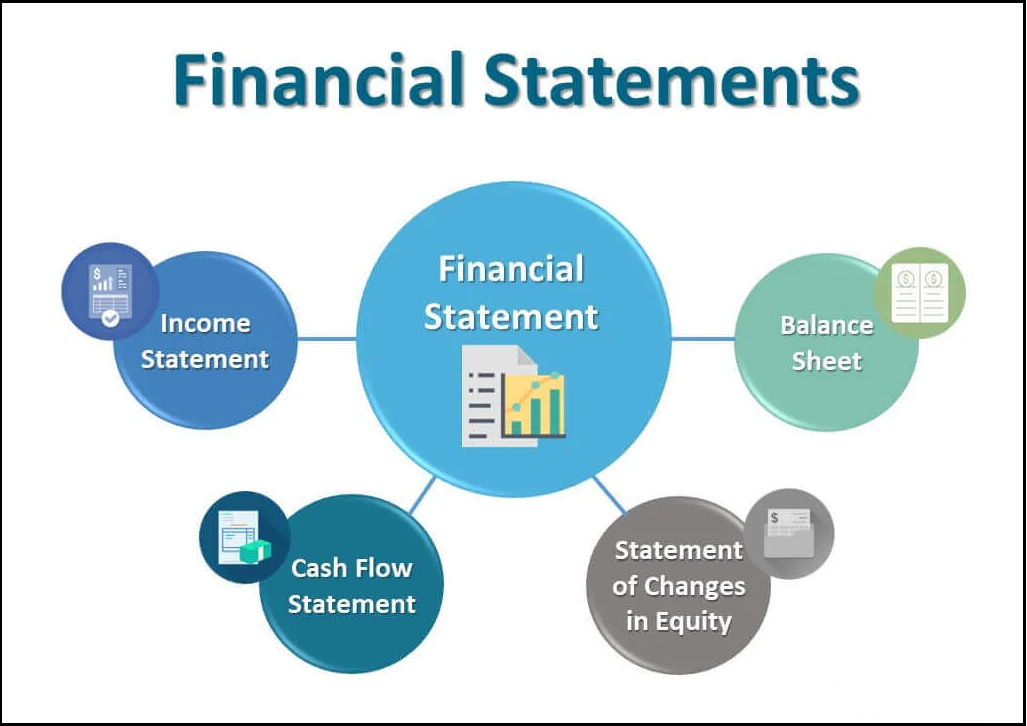 Financial Statements

Financial Statement

Income Statement

Balance Sheet

Cash Flow Statement

Statement of Changes in Equity